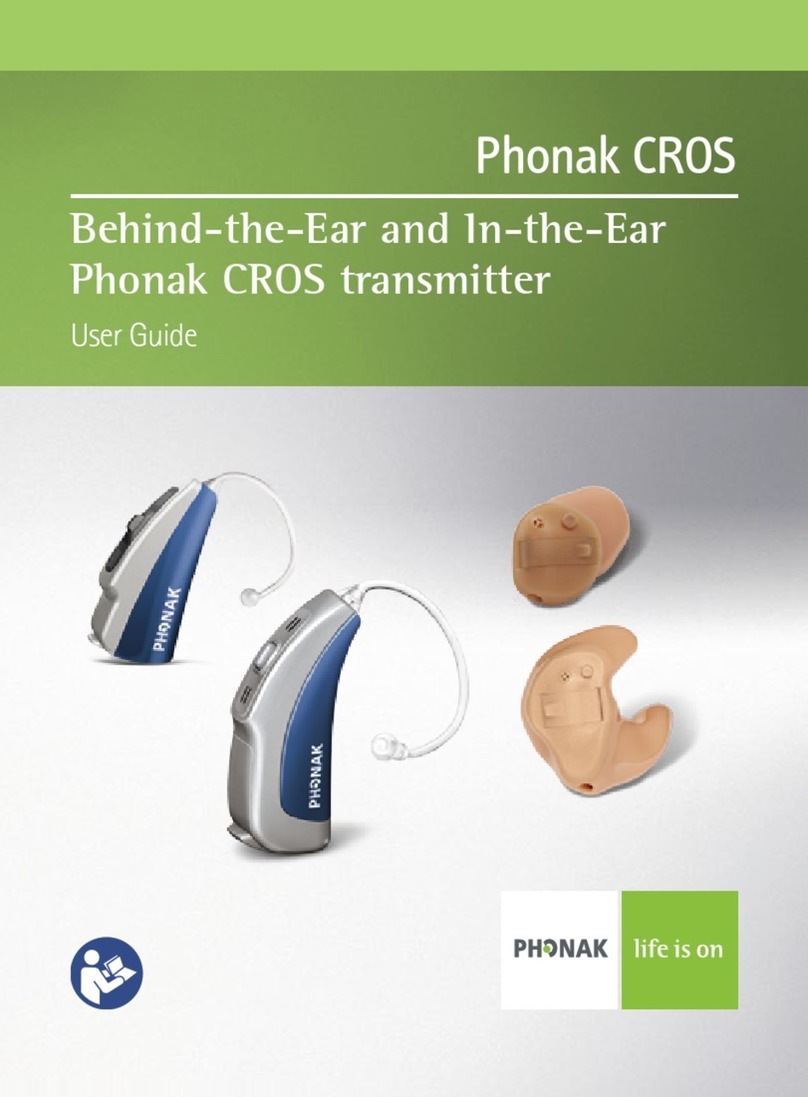 Phonak CROS

Behind-the-Ear and In-the-Ear Phonak CROS transmitter

User Guide

PHONAK

PHONAK

PHONAK life is on